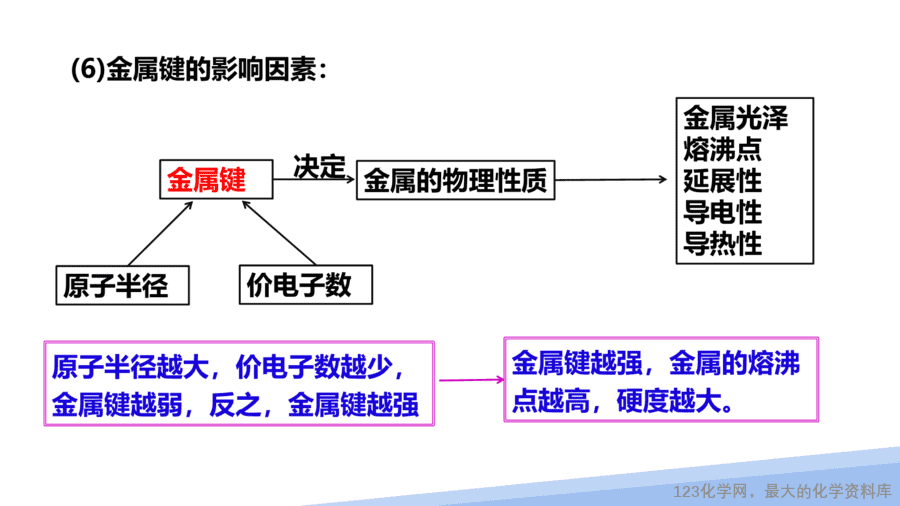 (6)金属键的影响因素：

金属键

决定

金属的物理性质

金属光泽
熔沸点
延展性
导电性
导热性

原子半径

价电子数

原子半径越大，价电子数越少，金属键越弱，反之，金属键越强

金属键越强，金属的熔沸点越高，硬度越大。

123化学网，最大的化学资料库